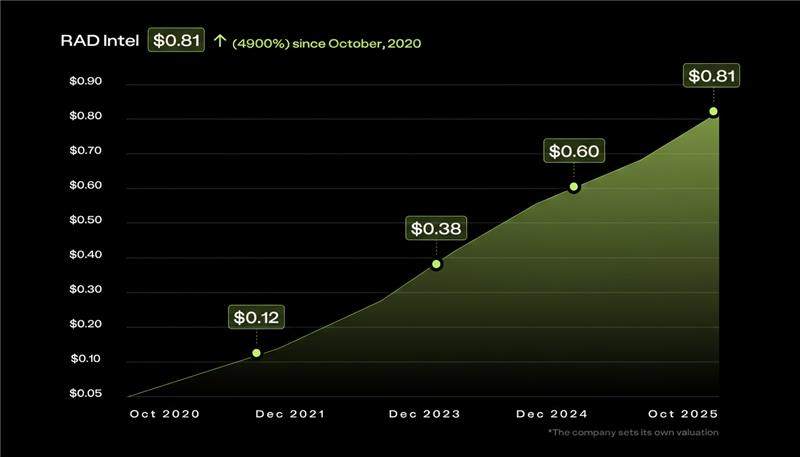 RAD Intel $0.81 ↑ (4900%) since October, 2020

$0.90
$0.80
$0.70
$0.60
$0.50
$0.40
$0.30
$0.20
$0.10
$0.05

$0.12
$0.38
$0.60
$0.81

Oct 2020
Dec 2021
Dec 2023
Dec 2024
Oct 2025

*The company sets its own valuation